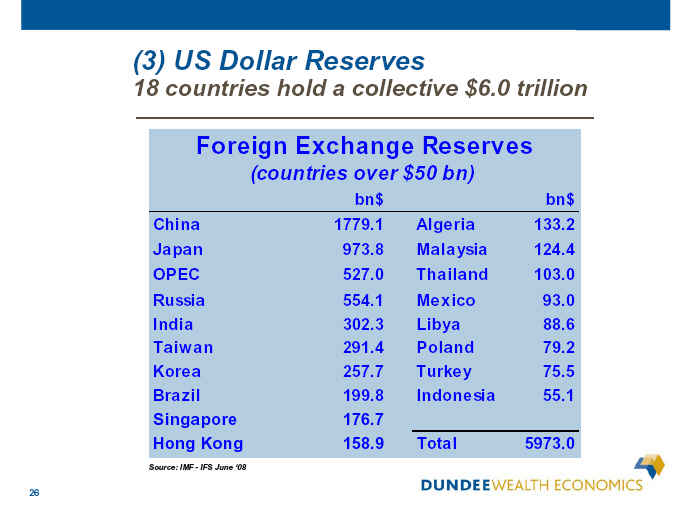 (3) US Dollar Reserves
18 countries hold a collective $6.0 trillion

Foreign Exchange Reserves
(countries over $50 bn)

| | bn$ | | bn$ |
|---|---|---|---|
| China | 1779.1 | Algeria | 133.2 |
| Japan | 973.8 | Malaysia | 124.4 |
| OPEC | 527.0 | Thailand | 103.0 |
| Russia | 554.1 | Mexico | 93.0 |
| India | 302.3 | Libya | 88.6 |
| Taiwan | 291.4 | Poland | 79.2 |
| Korea | 257.7 | Turkey | 75.5 |
| Brazil | 199.8 | Indonesia | 55.1 |
| Singapore | 176.7 | | |
| Hong Kong | 158.9 | Total | 5973.0 |

Source: IMF - IFS June '08

26

DUNDEEWEALTH ECONOMICS